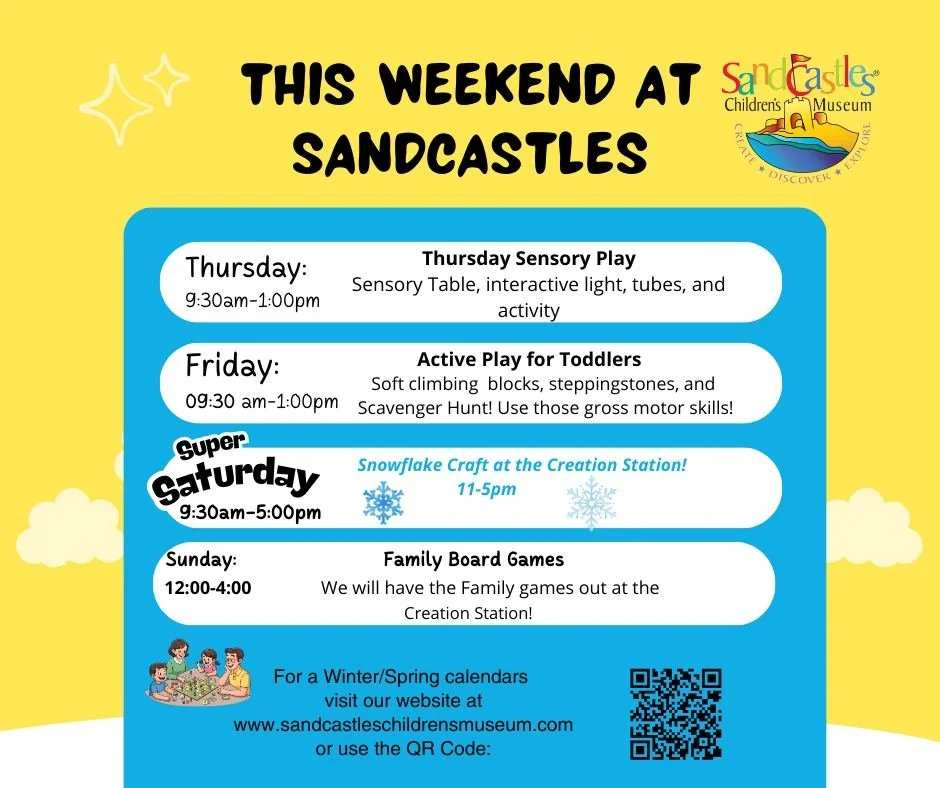 THIS WEEKEND AT SANDCASTLES

SandCastles Children's Museum
CREATE * DISCOVER * EXPLORE

Thursday:
9:30am-1:00pm
Thursday Sensory Play
Sensory Table, interactive light, tubes, and activity

Friday:
09:30 am-1:00pm
Active Play for Toddlers
Soft climbing blocks, steppingstones, and Scavenger Hunt! Use those gross motor skills!

Super Saturday
9:30am-5:00pm
Snowflake Craft at the Creation Station!
11-5pm

Sunday:
12:00-4:00
Family Board Games
We will have the Family games out at the Creation Station!

For a Winter/Spring calendars visit our website at www.sandcastleschildrensmuseum.com or use the QR Code: